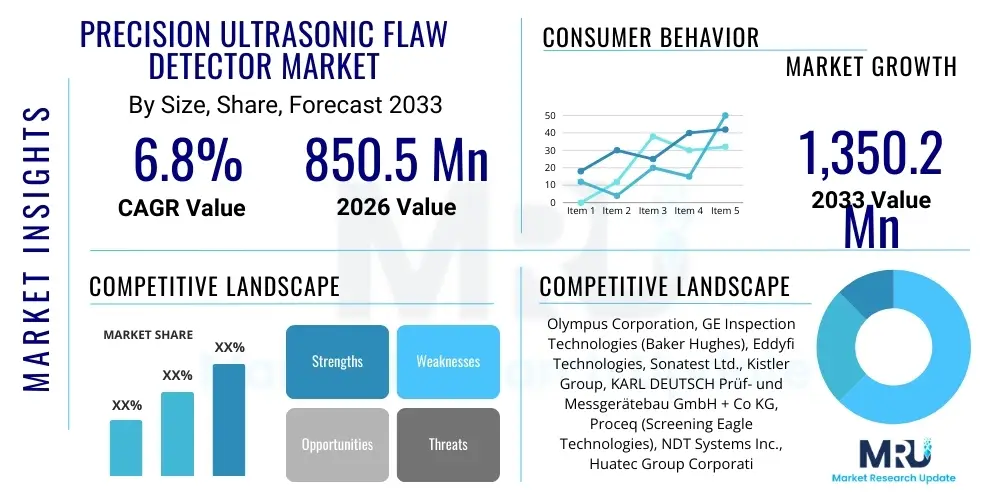 MARKET INSIGHTS

PRECISION ULTRASONIC FLAW DETECTOR MARKET

By Size, Share, Forecast 2033

6.8%
CAGR Value

850.5 Mn
2026 Value

CONSUMER BEHAVIOR

MARKET GROWTH

50
40
30
20
10
0
Item 1 Item 2 Item 3 Item 4 Item 5

1,350.2 Mn
2033 Value

COMPETITIVE LANDSCAPE

MARKET SHARE

XX%
XX%
XX%

Strengths
Weaknesses
Opportunities
Threats

COMPETITIVE LANDSCAPE

Olympus Corporation, GE Inspection Technologies (Baker Hughes), Eddyfi Technologies, Sonatest Ltd., Kistler Group, KARL DEUTSCH Prüf- und Messgerätebau GmbH + Co KG, Proceq (Screening Eagle Technologies), NDT Systems Inc., Huatec Group Corporati

MRU
Market Research Update